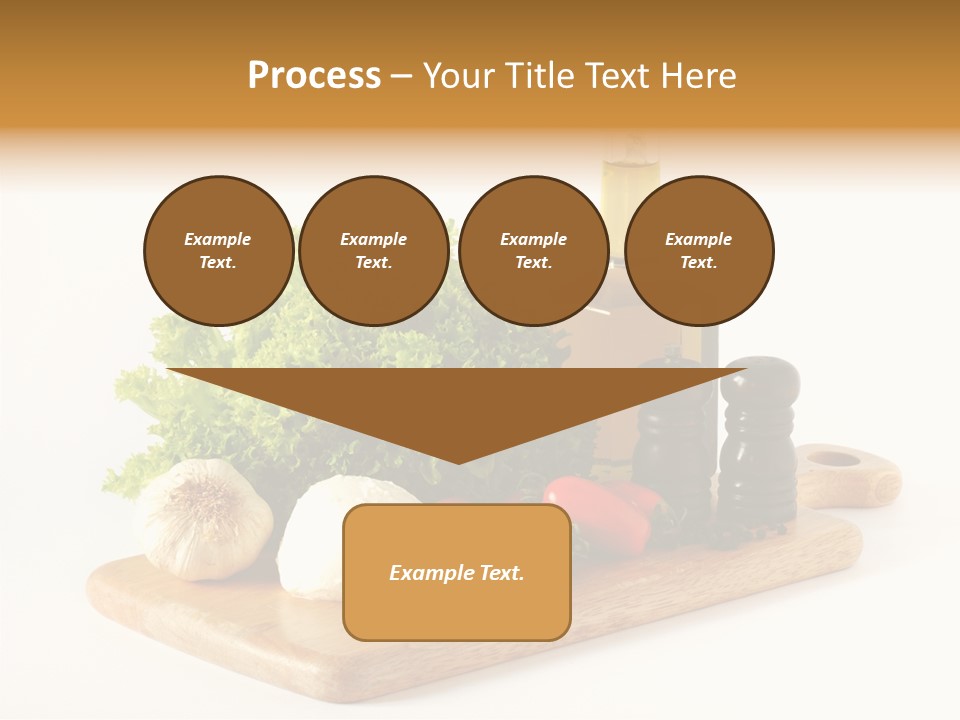 Process – Your Title Text Here

Example Text.

Example Text.

Example Text.

Example Text.

Example Text.